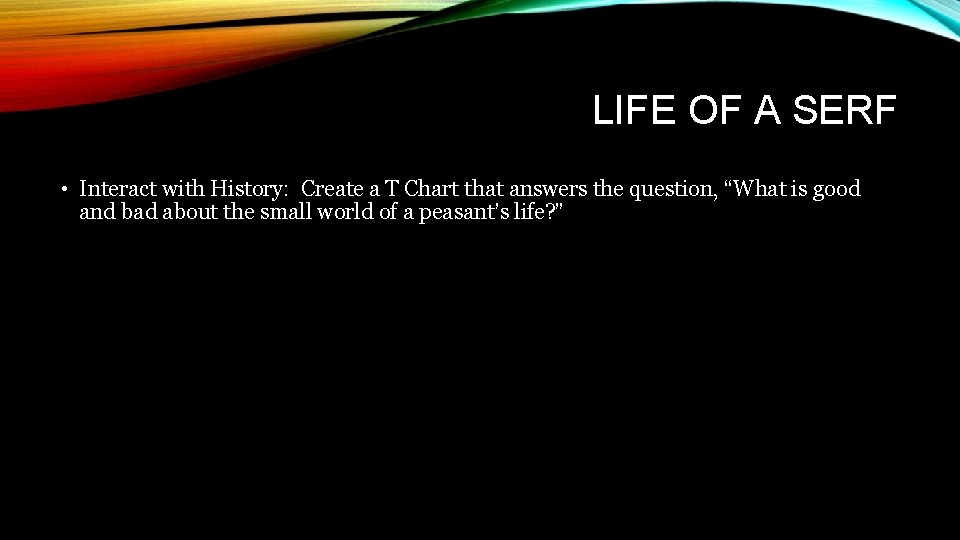 LIFE OF A SERF

• Interact with History: Create a T Chart that answers the question, “What is good and bad about the small world of a peasant’s life?”